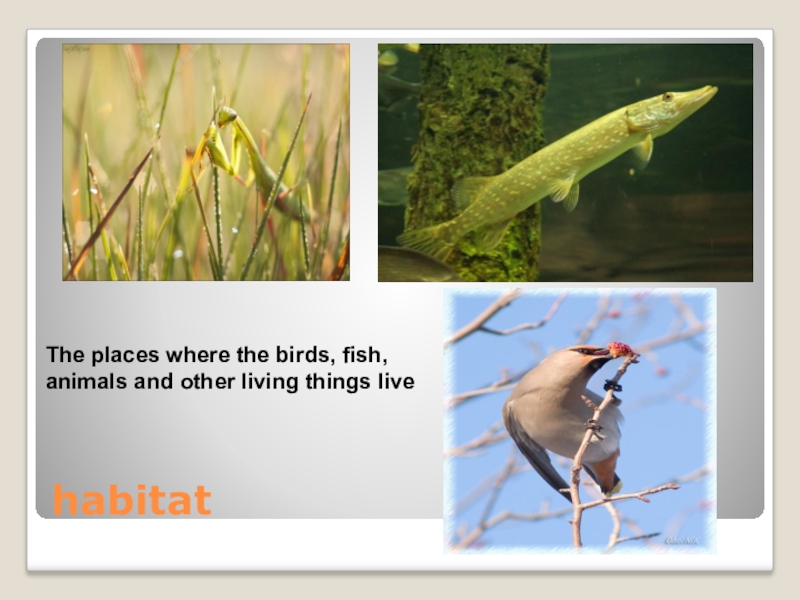 The places where the birds, fish, animals and other living things live

habitat